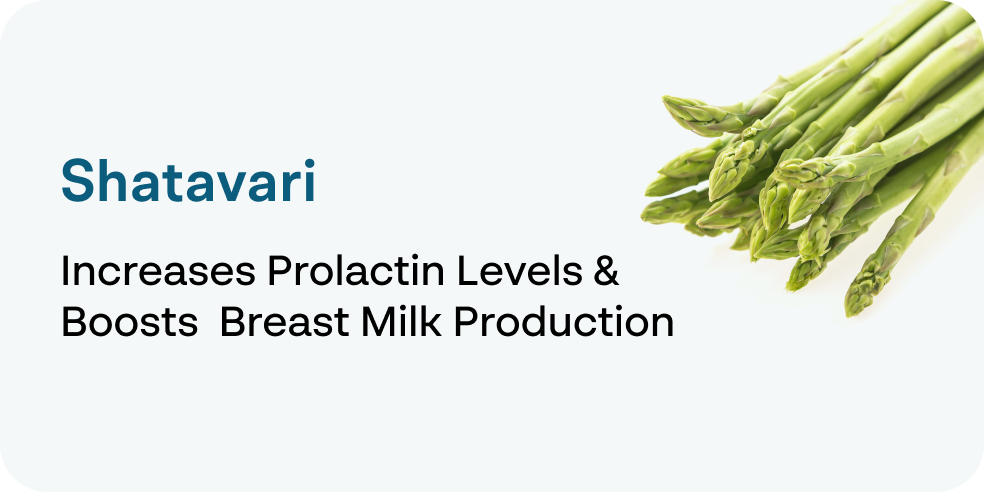 Shatavari

Increases Prolactin Levels & Boosts  Breast Milk Production